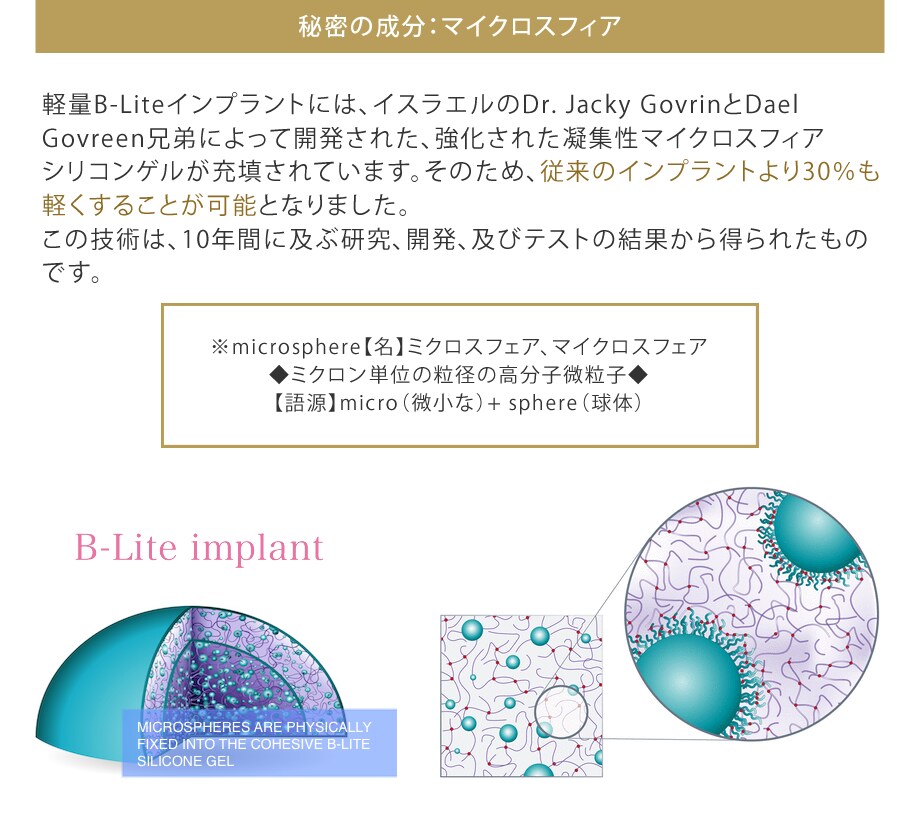 秘密の成分：マイクロスフィア

軽量B-Liteインプラントには、イスラエルのDr. Jacky GovrinとDael Govreen兄弟によって開発された、強化された凝集性マイクロスフィアシリコンゲルが充填されています。そのため、従来のインプラントより30%も軽くすることが可能となりました。
この技術は、10年間に及ぶ研究、開発、及びテストの結果から得られたものです。

※microsphere【名】ミクロスフェア、マイクロスフェア
◆ミクロン単位の粒径の高分子微粒子◆
【語源】micro（微小な）+ sphere（球体）

B-Lite implant

MICROSPHERES ARE PHYSICALLY FIXED INTO THE COHESIVE B-LITE SILICONE GEL